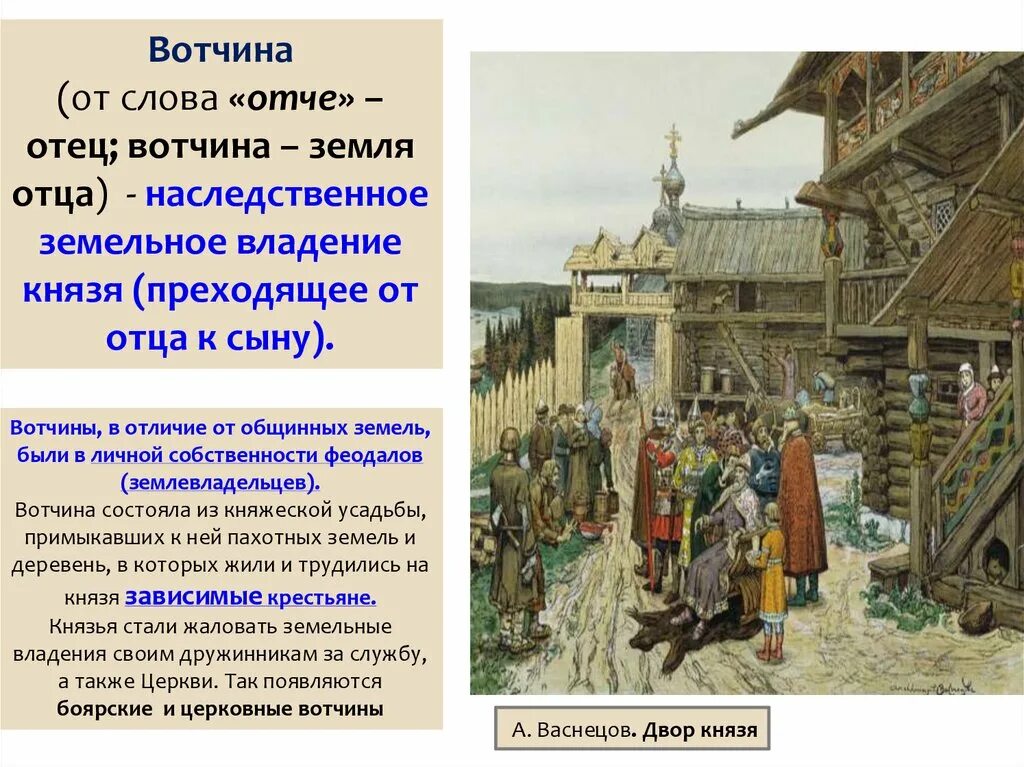 Вотчина
(от слова «отче» – отец; вотчина – земля отца) - наследственное земельное владение князя (преходящее от отца к сыну).

Вотчины, в отличие от общинных земель, были в личной собственности феодалов (землевладельцев).
Вотчина состояла из княжеской усадьбы, примыкавших к ней пахотных земель и деревень, в которых жили и трудились на князя зависимые крестьяне.
Князья стали жаловать земельные владения своим дружинникам за службу, а также Церкви. Так появляются боярские и церковные вотчины

А. Васнецов. Двор князя